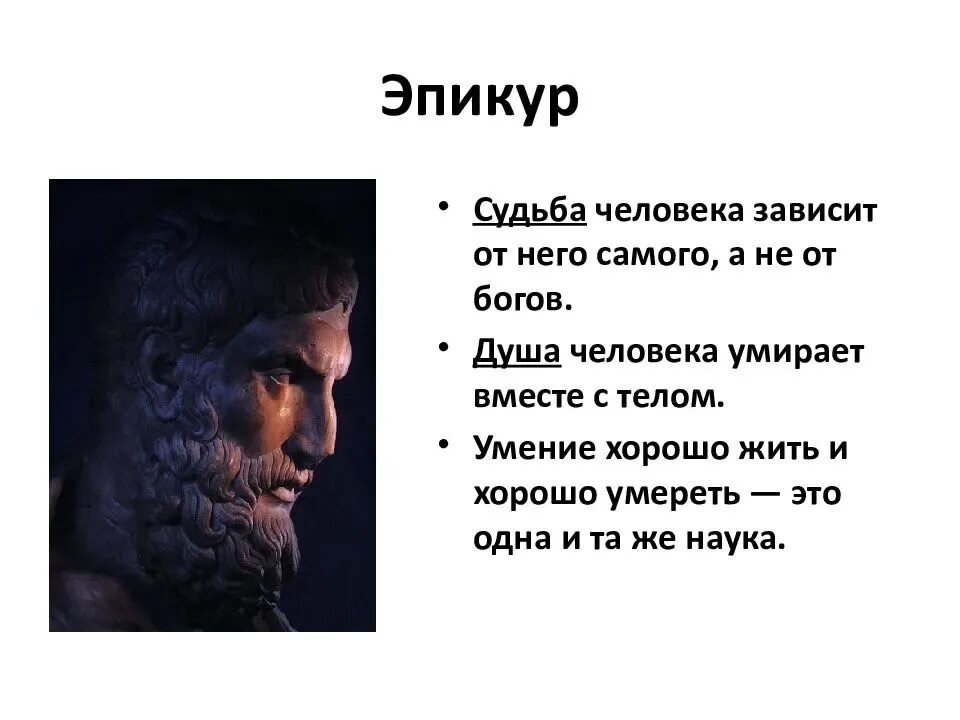 Эпикур

• Судьба человека зависит от него самого, а не от богов.

• Душа человека умирает вместе с телом.

• Умение хорошо жить и хорошо умереть — это одна и та же наука.